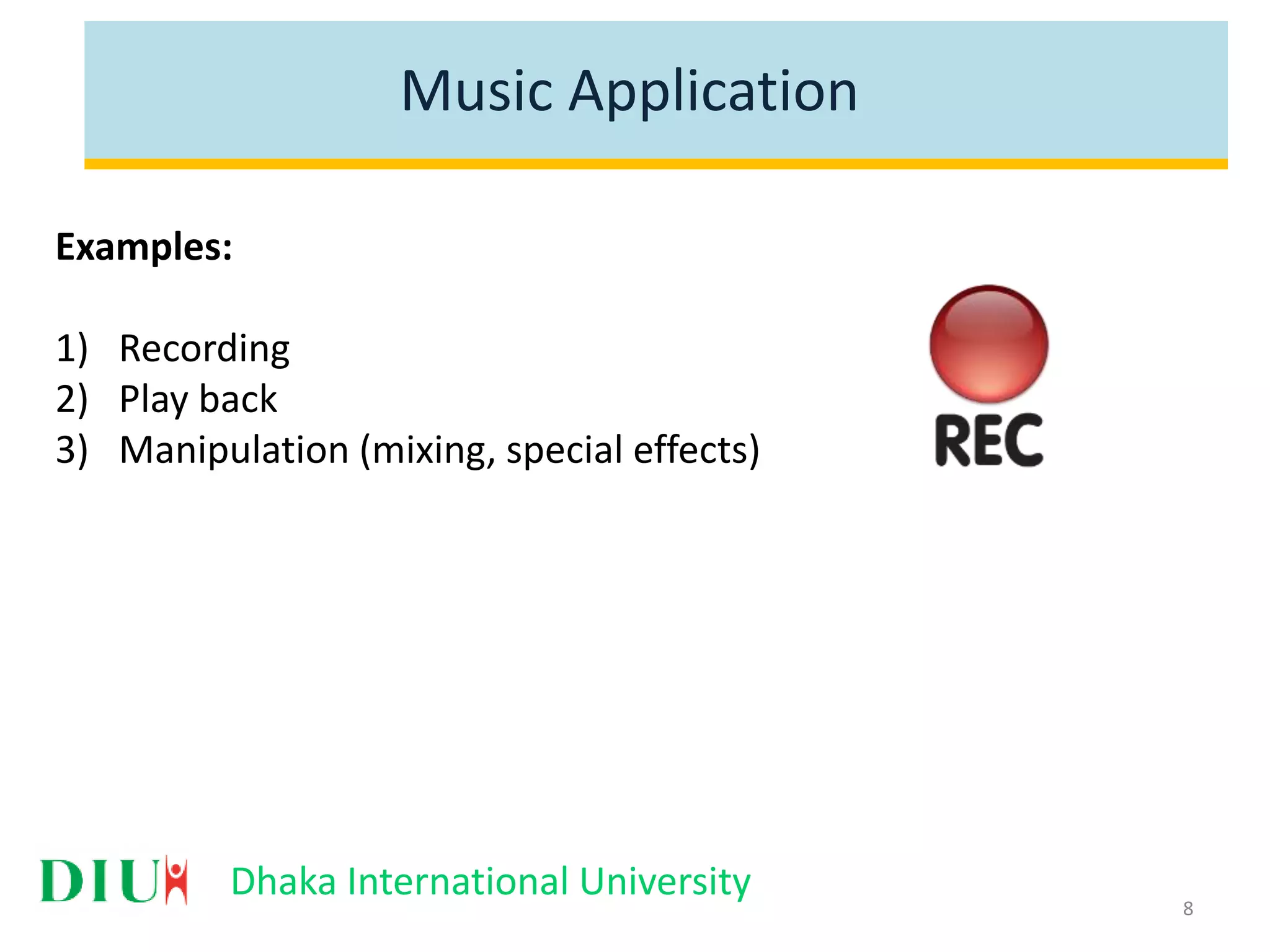 Music Application

Examples:

1) Recording
2) Play back
3) Manipulation (mixing, special effects)

REC

DIU Dhaka International University

8